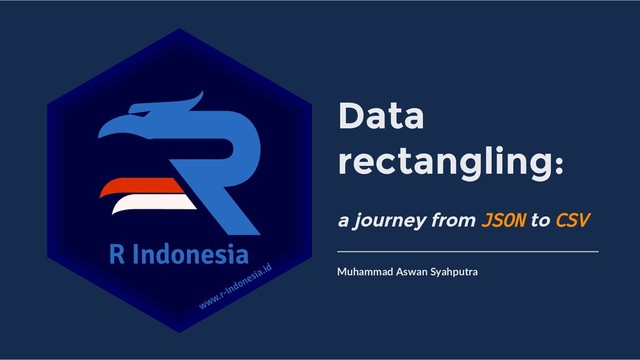 R Indonesia

www.r-indonesia.id

Data rectangling:

a journey from JSON to CSV

Muhammad Aswan Syahputra